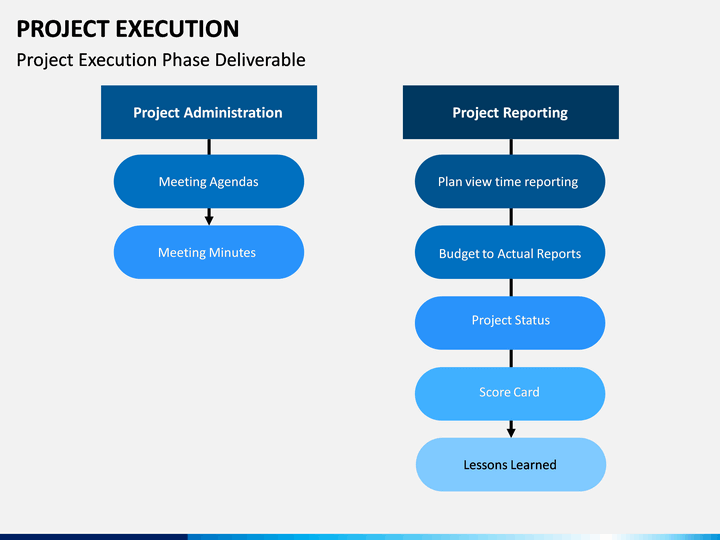 PROJECT EXECUTION

Project Execution Phase Deliverable

Project Administration

Meeting Agendas

Meeting Minutes

Project Reporting

Plan view time reporting

Budget to Actual Reports

Project Status

Score Card

Lessons Learned